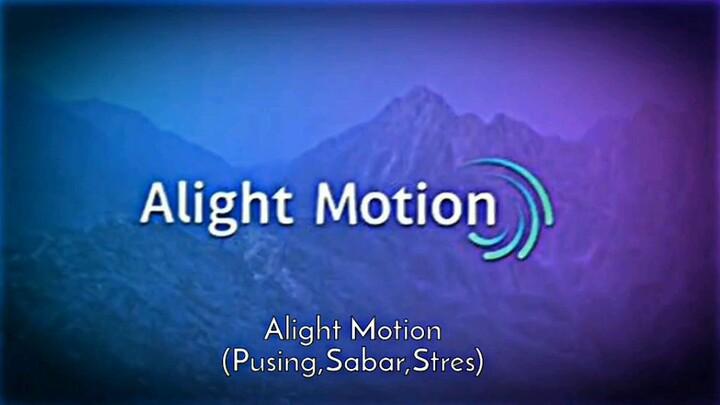 Alight Motion

Alight Motion
(Pusing,Sabar,Stres)